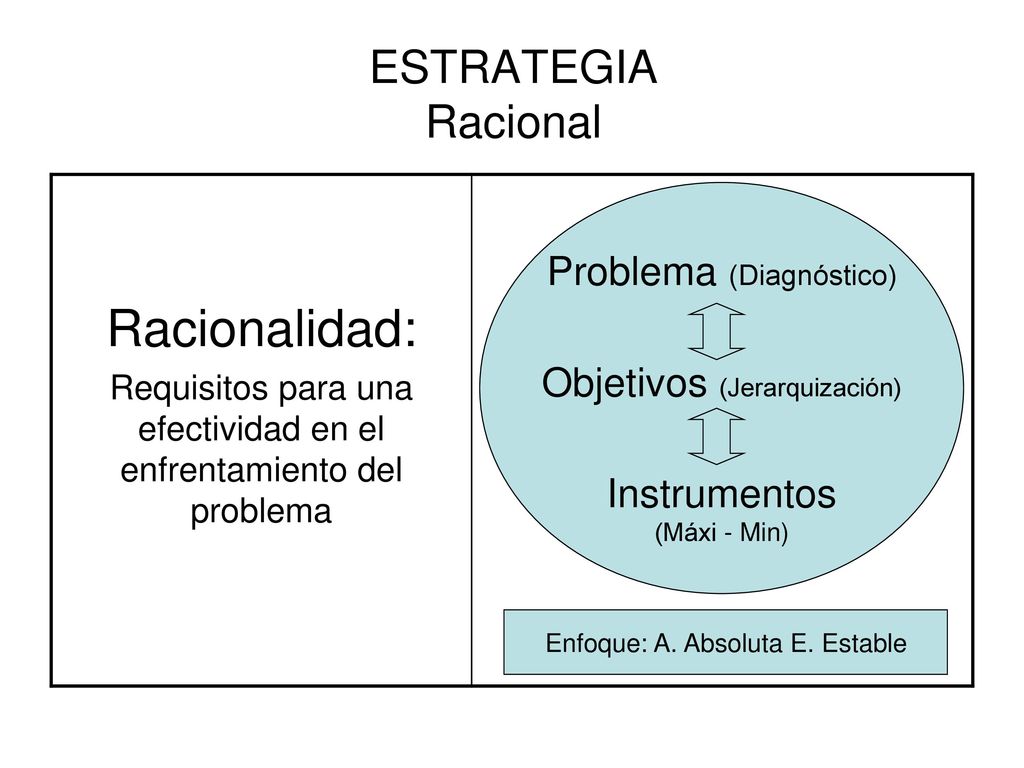 ESTRATEGIA
Racional

Racionalidad:

Requisitos para una efectividad en el enfrentamiento del problema

Problema (Diagnóstico)

Objetivos (Jerarquización)

Instrumentos
(Máxi - Min)

Enfoque: A. Absoluta E. Estable